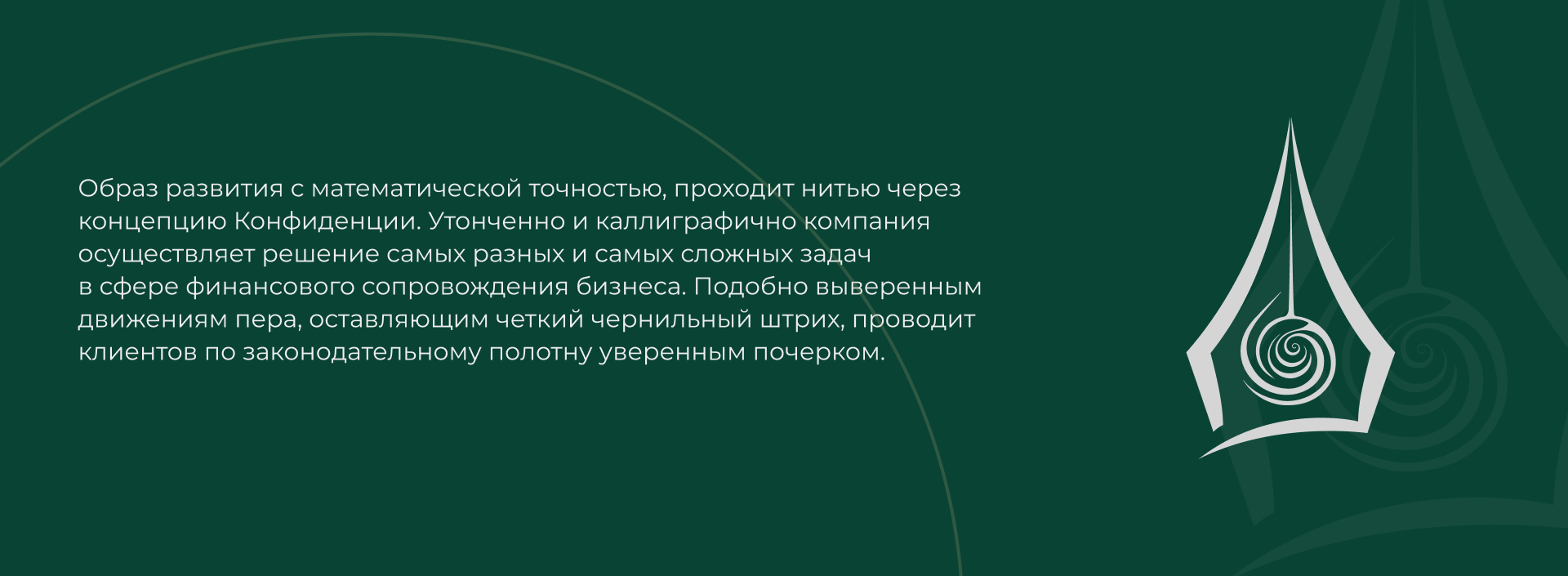 Образ развития с математической точностью, проходит нитью через концепцию Конфиденции. Утонченно и каллиграфично компания осуществляет решение самых разных и самых сложных задач в сфере финансового сопровождения бизнеса. Подобно выверенным движениям пера, оставляющим четкий чернильный штрих, проводит клиентов по законодательному полотну уверенным почерком.